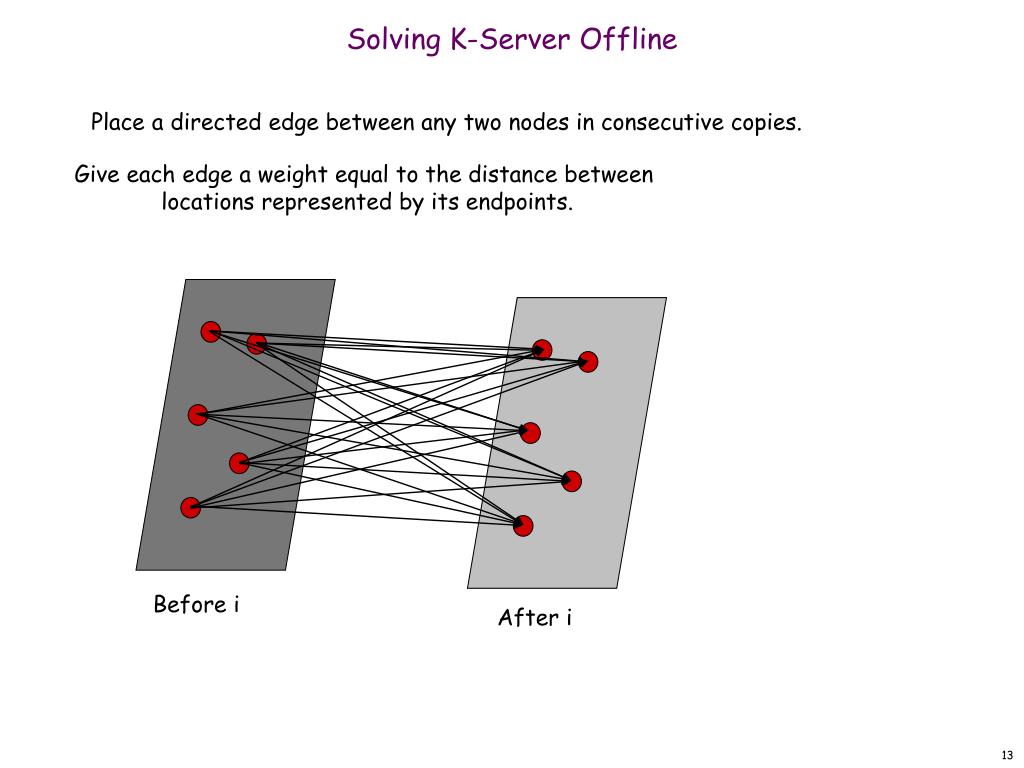 Solving K-Server Offline

Place a directed edge between any two nodes in consecutive copies.

Give each edge a weight equal to the distance between locations represented by its endpoints.

Before i

After i

13